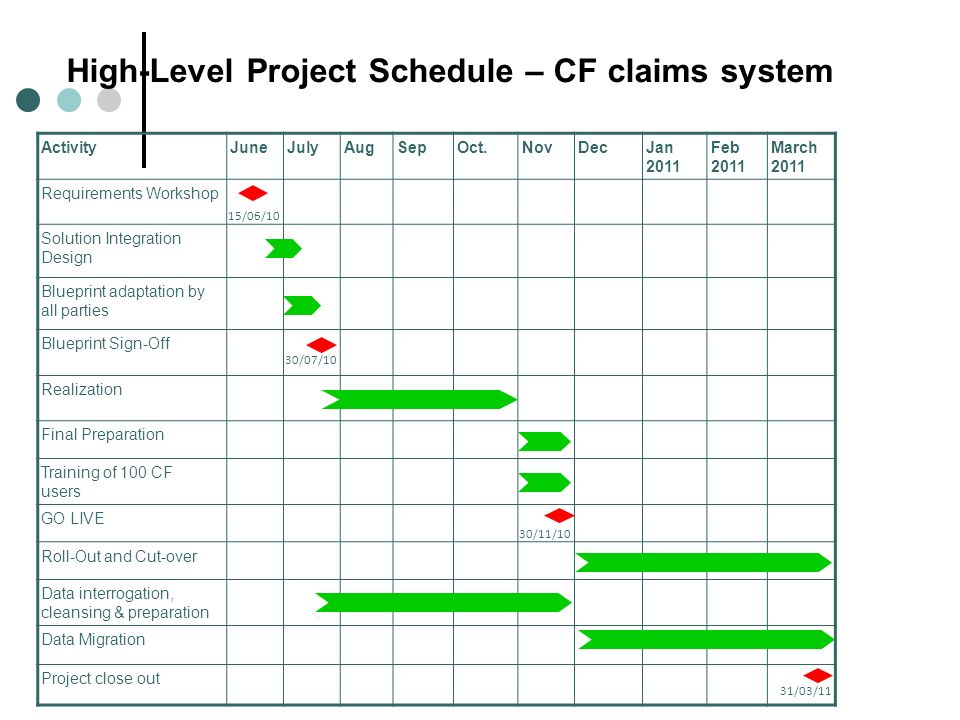 High-Level Project Schedule – CF claims system

| Activity | June | July | Aug | Sep | Oct. | Nov | Dec | Jan 2011 | Feb 2011 | March 2011 |
|---|---|---|---|---|---|---|---|---|---|---|
| Requirements Workshop | 15/06/10 | | | | | | | | | |
| Solution Integration Design | | | | | | | | | | |
| Blueprint adaptation by all parties | | | | | | | | | | |
| Blueprint Sign-Off | | 30/07/10 | | | | | | | | |
| Realization | | | | | | | | | | |
| Final Preparation | | | | | | | | | | |
| Training of 100 CF users | | | | | | | | | | |
| GO LIVE | | | | | | 30/11/10 | | | | |
| Roll-Out and Cut-over | | | | | | | | | | |
| Data interrogation, cleansing & preparation | | | | | | | | | | |
| Data Migration | | | | | | | | | | |
| Project close out | | | | | | | | | | 31/03/11 |